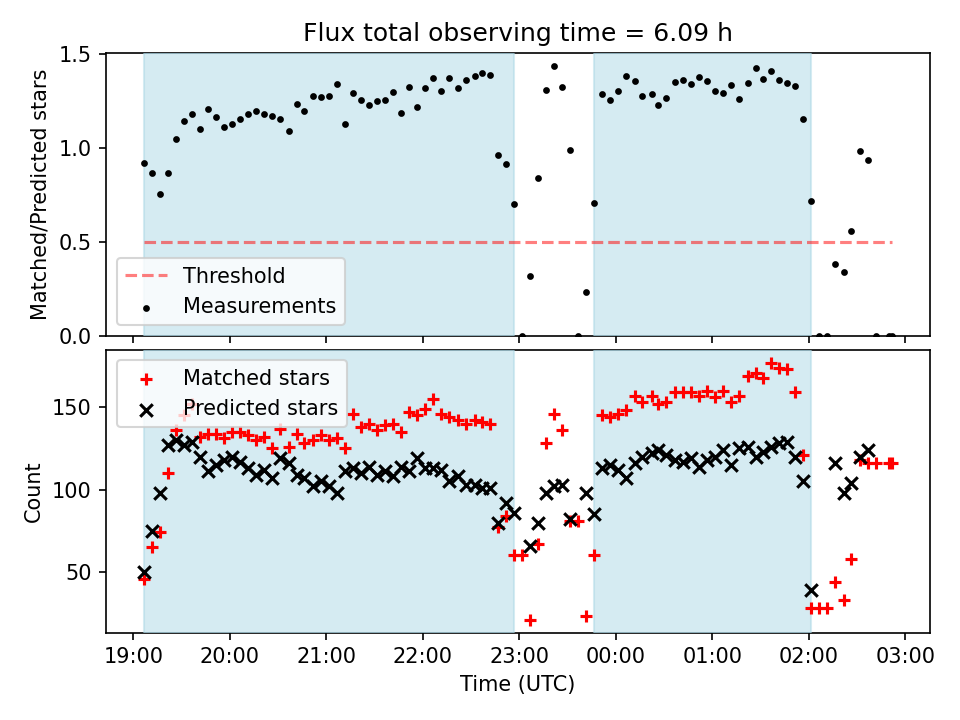 Flux total observing time = 6.09 h

Matched/Predicted stars

1.5
1.0
0.5
0.0

Threshold
Measurements

Matched stars
Predicted stars

Count

150
100
50

19:00 20:00 21:00 22:00 23:00 00:00 01:00 02:00 03:00

Time (UTC)